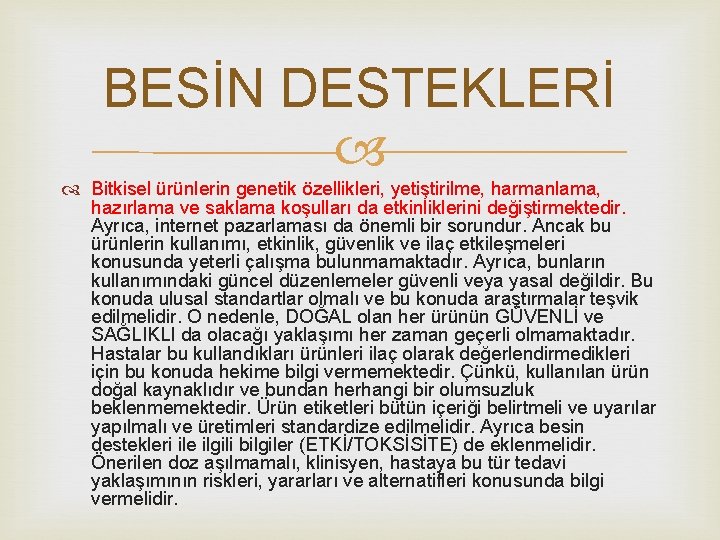 BESİN DESTEKLERİ

Bitkisel ürünlerin genetik özellikleri, yetiştirilme, harmanlama, hazırlama ve saklama koşulları da etkinliklerini değiştirmektedir. Ayrıca, internet pazarlaması da önemli bir sorundur. Ancak bu ürünlerin kullanımı, etkinlik, güvenlik ve ilaç etkileşmeleri konusunda yeterli çalışma bulunmamaktadır. Ayrıca, bunların kullanımındaki güncel düzenlemeler güvenli veya yasal değildir. Bu konuda ulusal standartlar olmalı ve bu konuda araştırmalar teşvik edilmelidir. O nedenle, DOĞAL olan her ürünün GÜVENLİ ve SAĞLIKLI da olacağı yaklaşımı her zaman geçerli olmamaktadır. Hastalar bu kullandıkları ürünleri ilaç olarak değerlendirmedikleri için bu konuda hekime bilgi vermemektedir. Çünkü, kullanılan ürün doğal kaynaklıdır ve bundan herhangi bir olumsuzluk beklenmemektedir. Ürün etiketleri bütün içeriği belirtmeli ve uyarılar yapılmalı ve üretimleri standardize edilmelidir. Ayrıca besin destekleri ile ilgili bilgiler (ETKİ/TOKSİSİTE) de eklenmelidir. Önerilen doz aşılmamalı, klinisyen, hastaya bu tür tedavi yaklaşımının riskleri, yararları ve alternatifleri konusunda bilgi vermelidir.